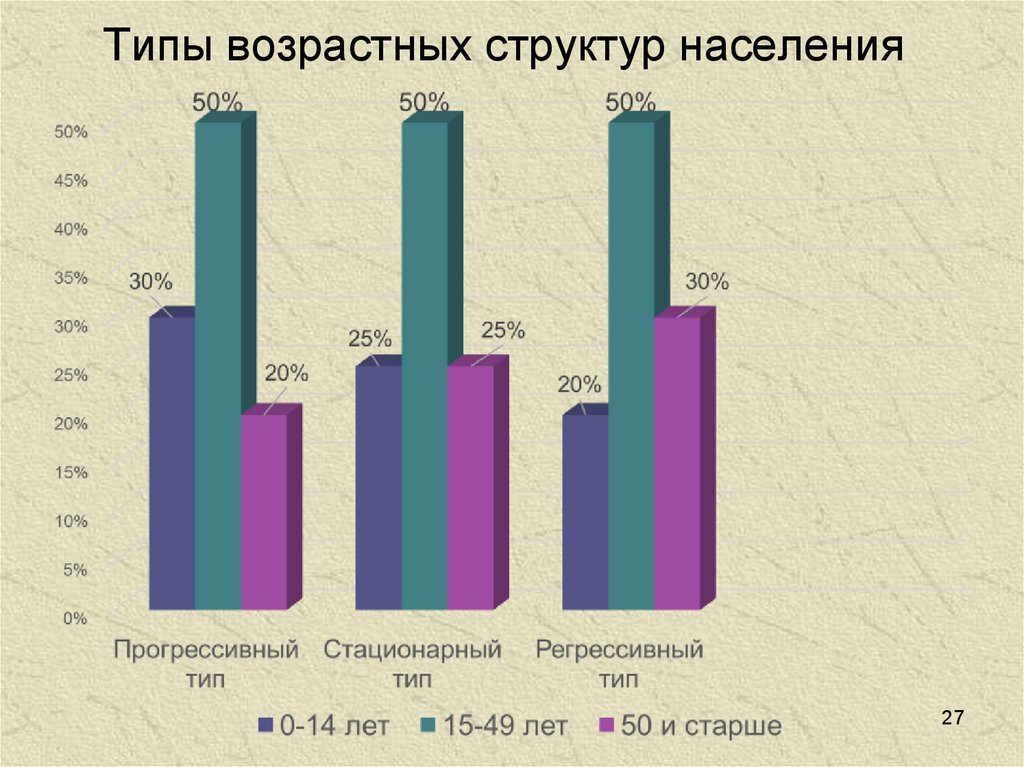 Типы возрастных структур населения

50%
45%
40%
35%
30%
25%
20%
15%
10%
5%
0%

30%
50%
20%
25%
50%
25%
20%
50%
30%

Прогрессивный тип
Стационарный тип
Регрессивный тип

0-14 лет
15-49 лет
50 и старше

27